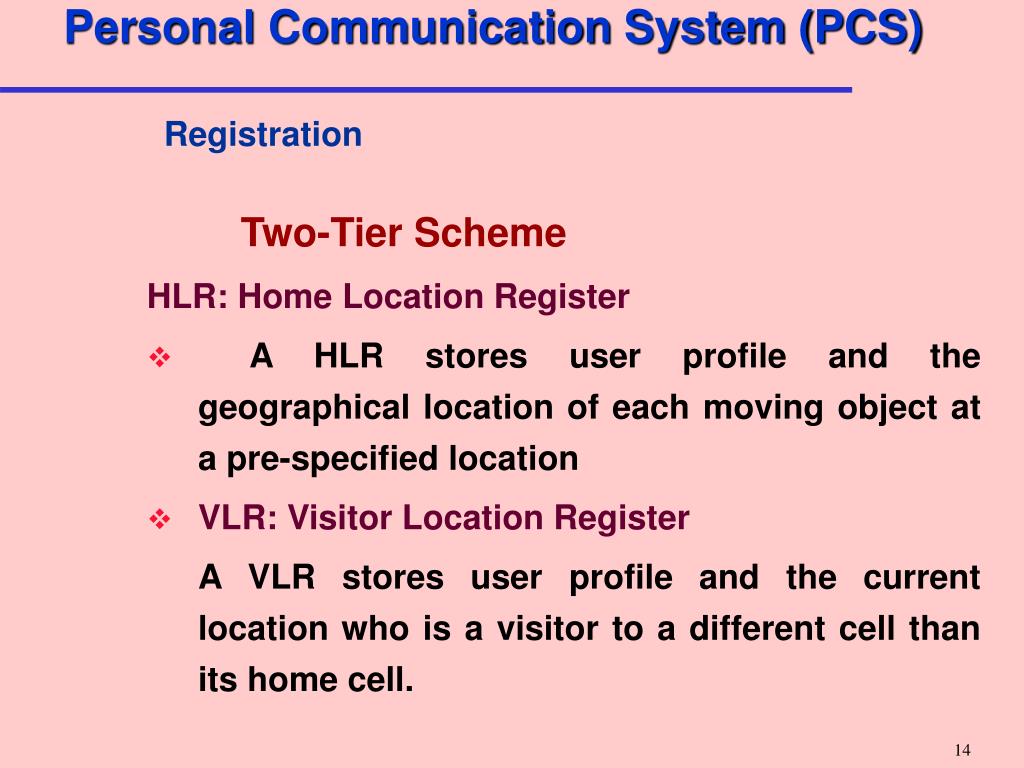 Personal Communication System (PCS)

Registration

Two-Tier Scheme

HLR: Home Location Register

❖ A HLR stores user profile and the geographical location of each moving object at a pre-specified location

❖ VLR: Visitor Location Register

A VLR stores user profile and the current location who is a visitor to a different cell than its home cell.

14